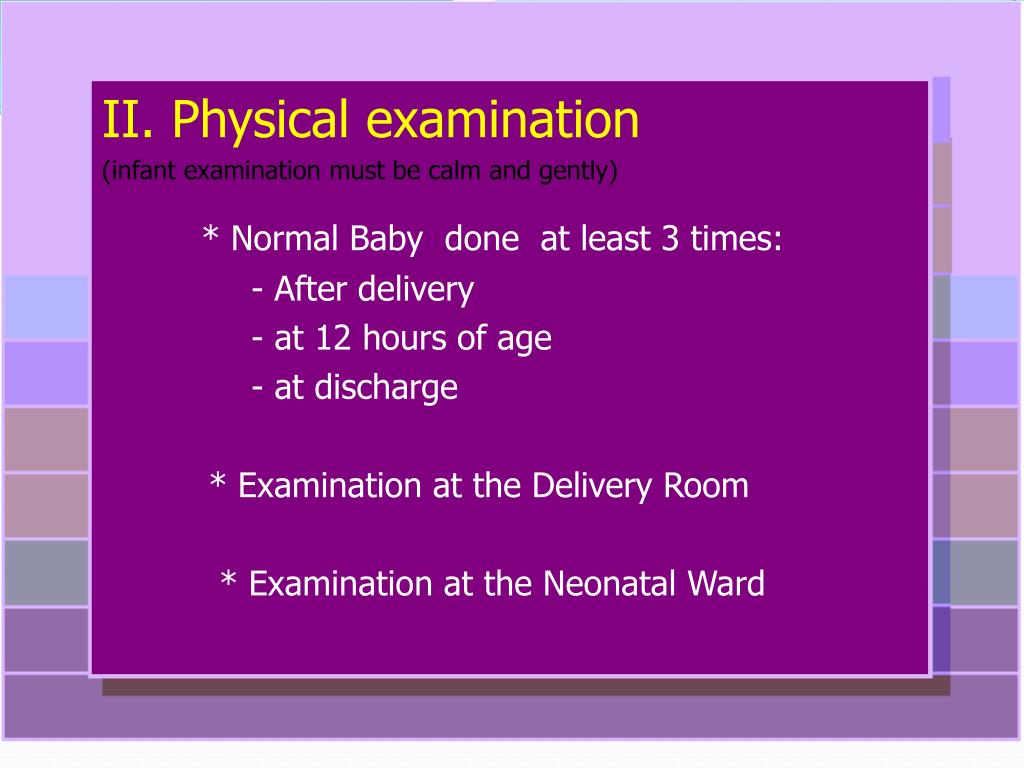 II. Physical examination
(infant examination must be calm and gently)

* Normal Baby done at least 3 times:
- After delivery
- at 12 hours of age
- at discharge

* Examination at the Delivery Room

* Examination at the Neonatal Ward